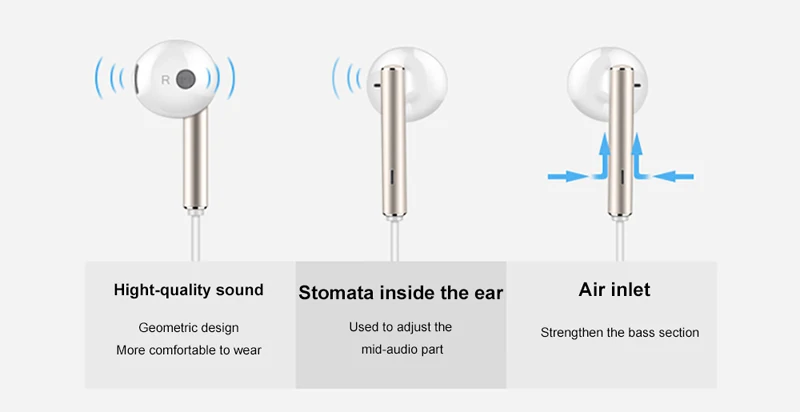 R

Hight-quality sound

Geometric design
More comfortable to wear

Stomata inside the ear

Used to adjust the
mid-audio part

Air inlet

Strengthen the bass section